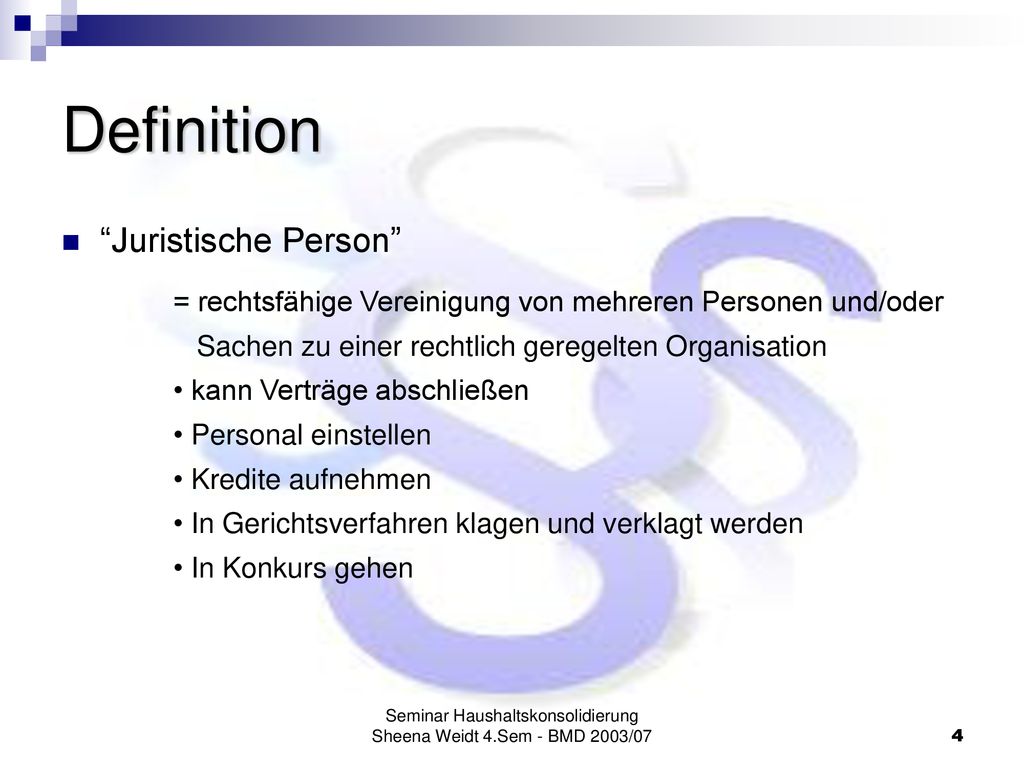 Definition

“Juristische Person”

= rechtsfähige Vereinigung von mehreren Personen und/oder Sachen zu einer rechtlich geregelten Organisation

• kann Verträge abschließen

• Personal einstellen

• Kredite aufnehmen

• In Gerichtsverfahren klagen und verklagt werden

• In Konkurs gehen

Seminar Haushaltskonsolidierung
Sheena Weidt 4.Sem - BMD 2003/07

4